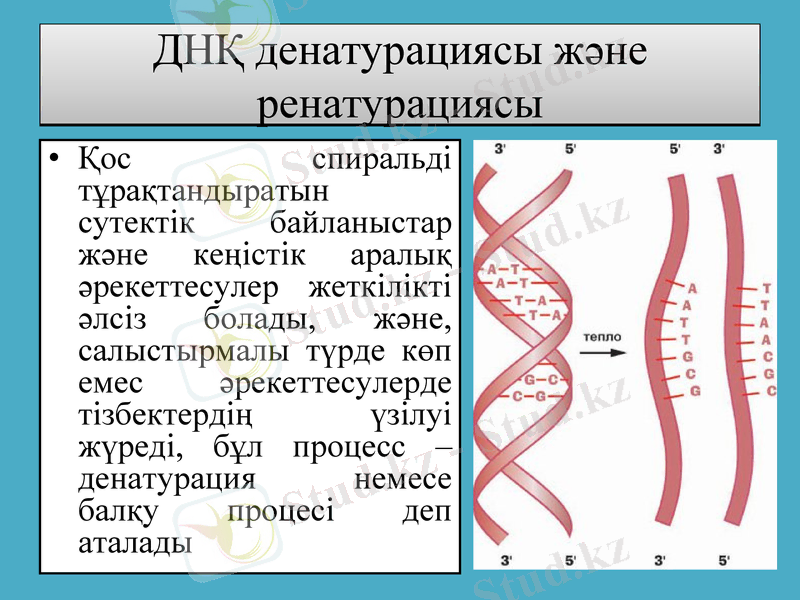 ДНҚ денатурациясы және ренатурациясы

• Қос спиральді тұрақтандыратын сутектік байланыстар және кеңістік аралық әрекеттесулер жеткілікті әлсіз болады, және, салыстырмалы түрде көп емес әрекеттесулерде тізбектердің үзілуі жүреді, бұл процесс – денатурация немесе балқу процесі деп аталады

3' 5' 5' 3'

A–T
A–T
T–A
T–A
G–C
C–G

тепло

A A T T G C G
T T A A C G C

3' 5' 3' 5'

Stud.kz